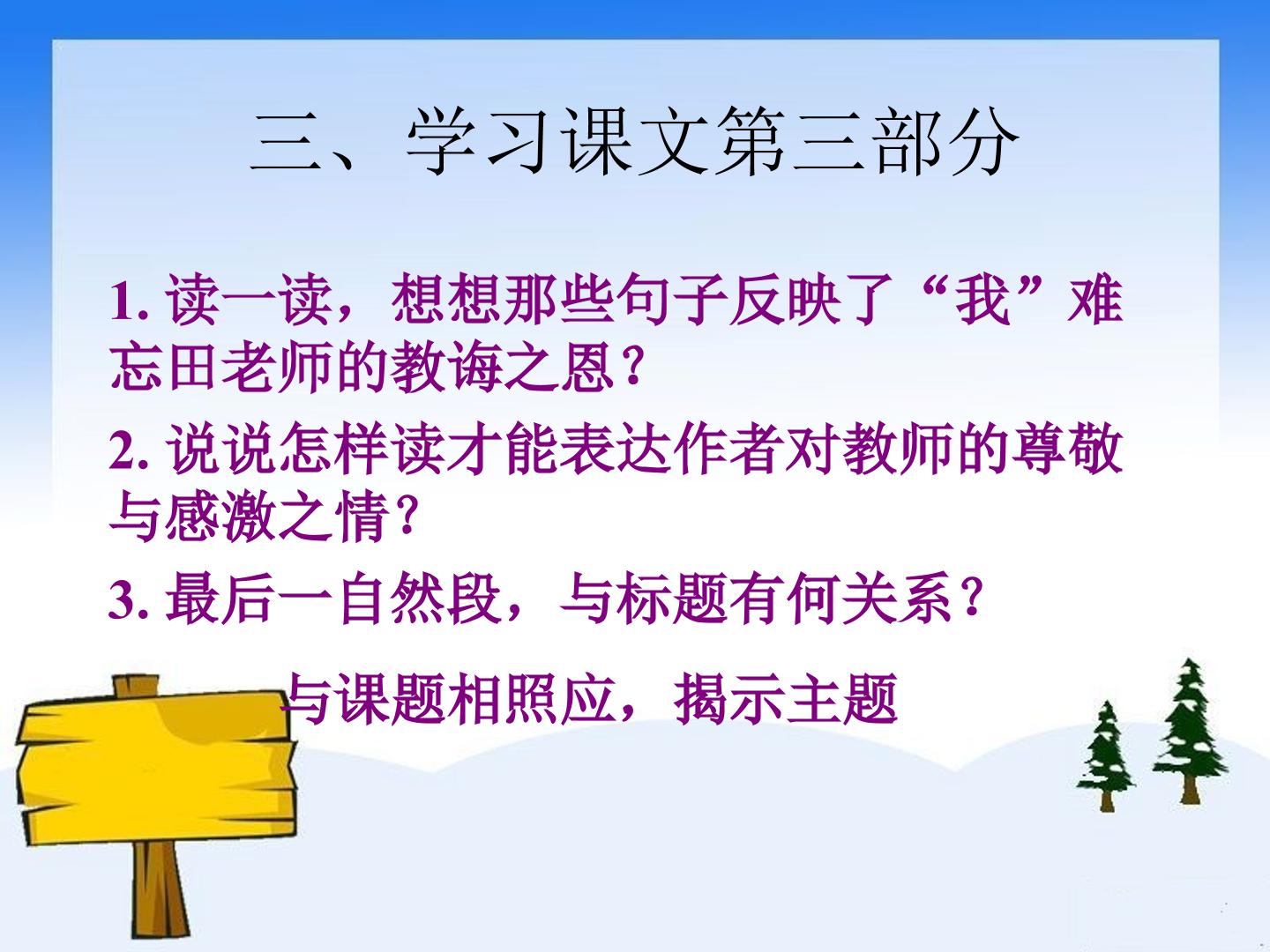 三、学习课文第三部分

1.读一读，想想那些句子反映了“我”难忘田老师的教诲之恩？

2.说说怎样读才能表达作者对教师的尊敬与感激之情？

3.最后一自然段，与标题有何关系？

与课题相照应，揭示主题